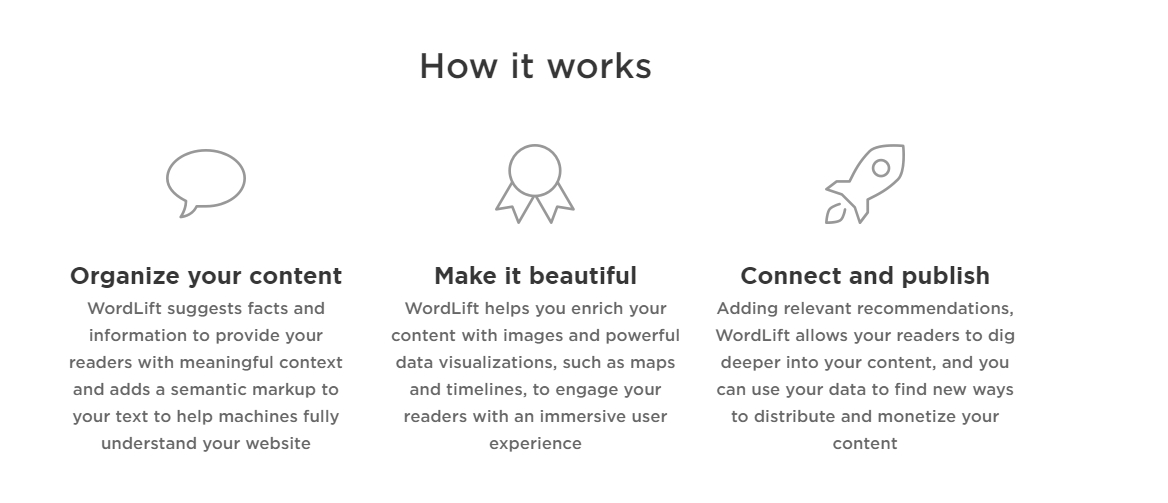 How it works

Organize your content
WordLift suggests facts and information to provide your readers with meaningful context and adds a semantic markup to your text to help machines fully understand your website

Make it beautiful
WordLift helps you enrich your content with images and powerful data visualizations, such as maps and timelines, to engage your readers with an immersive user experience

Connect and publish
Adding relevant recommendations, WordLift allows your readers to dig deeper into your content, and you can use your data to find new ways to distribute and monetize your content